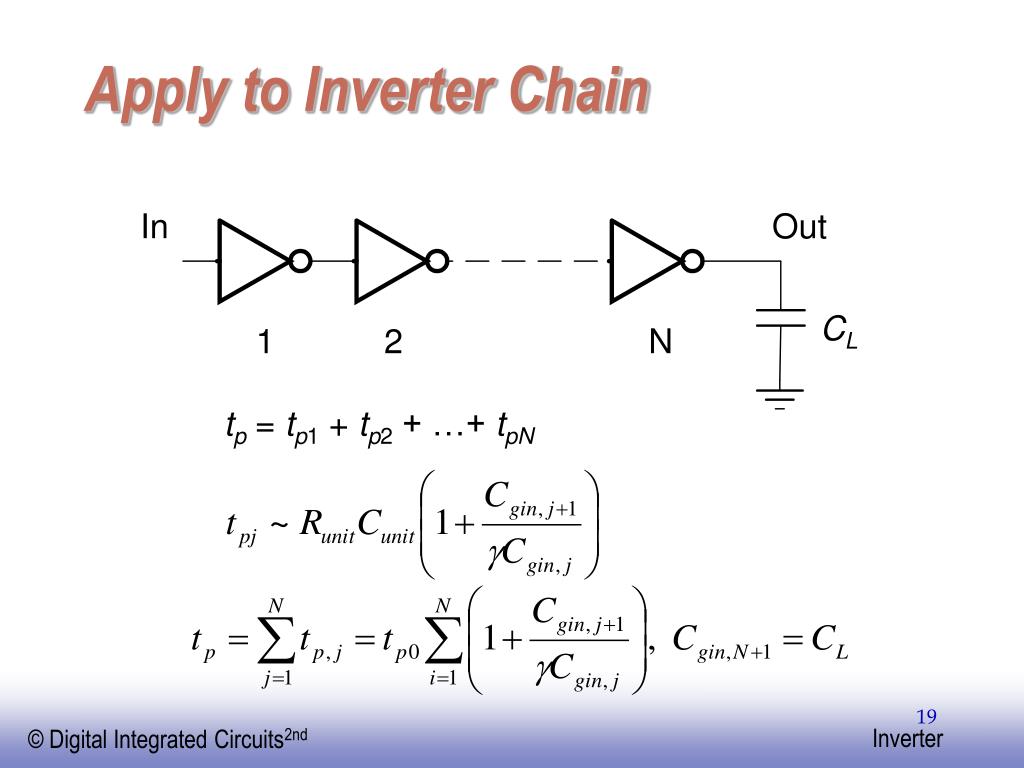 Apply to Inverter Chain

In

Out

1

2

N

$C_L$

$t_p = t_{p1} + t_{p2} + \ldots + t_{pN}$

$t_{pj} \sim R_{unit}C_{unit}\left(1+\frac{C_{gin,j+1}}{\gamma C_{gin,j}}\right)$

$t_p = \sum_{j=1}^{N} t_{p,j} = t_{p0}\sum_{i=1}^{N}\left(1+\frac{C_{gin,j+1}}{\gamma C_{gin,j}}\right),\ C_{gin,N+1} = C_L$

19

© Digital Integrated Circuits$^{2nd}$

Inverter